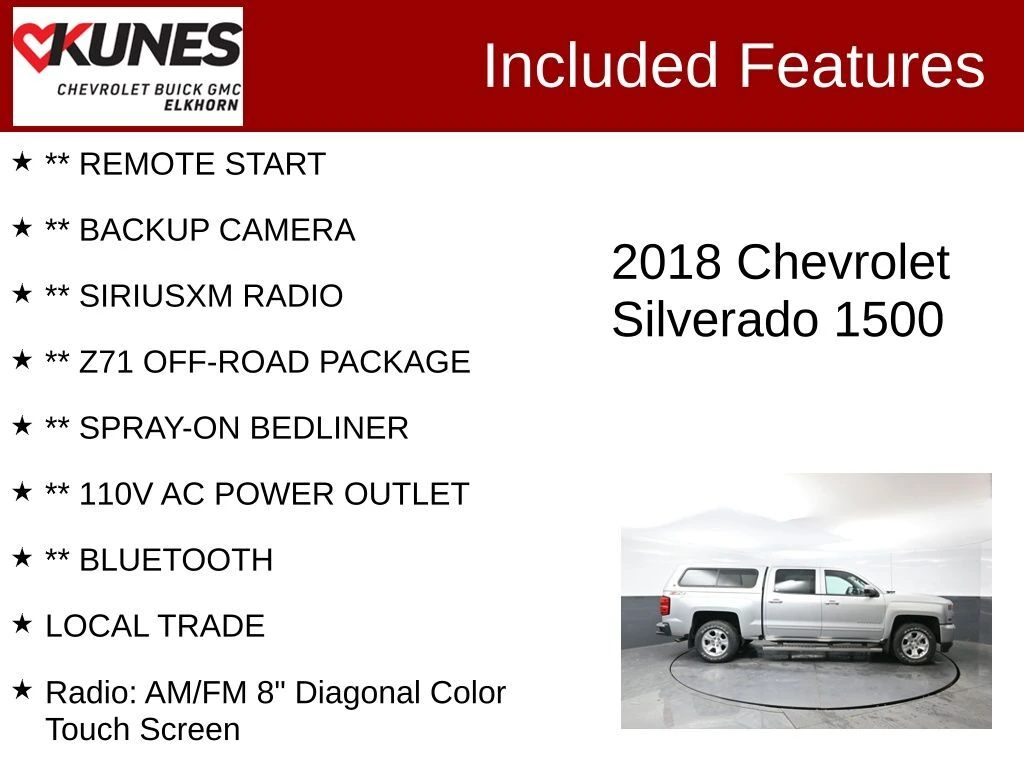 KUNES
CHEVROLET BUICK GMC
ELKHORN

Included Features

★ ** REMOTE START

★ ** BACKUP CAMERA

★ ** SIRIUSXM RADIO

★ ** Z71 OFF-ROAD PACKAGE

★ ** SPRAY-ON BEDLINER

★ ** 110V AC POWER OUTLET

★ ** BLUETOOTH

★ LOCAL TRADE

★ Radio: AM/FM 8" Diagonal Color Touch Screen

2018 Chevrolet Silverado 1500